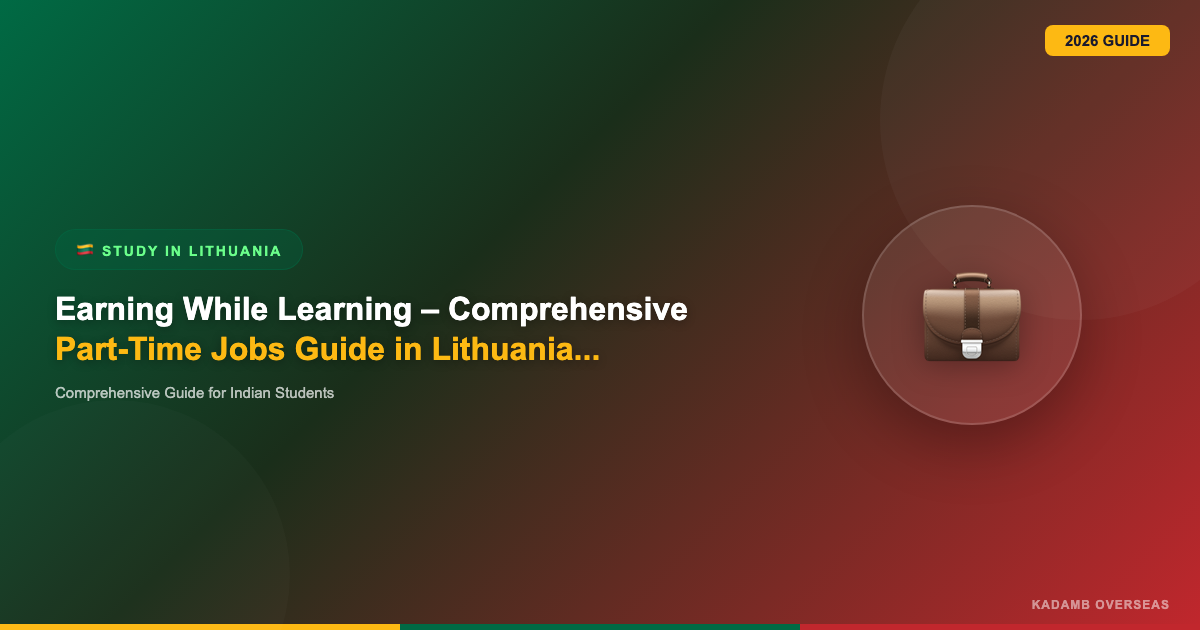 2026 GUIDE

STUDY IN LITHUANIA

Earning While Learning – Comprehensive
Part-Time Jobs Guide in Lithuania...

Comprehensive Guide for Indian Students

KADAMB OVERSEAS